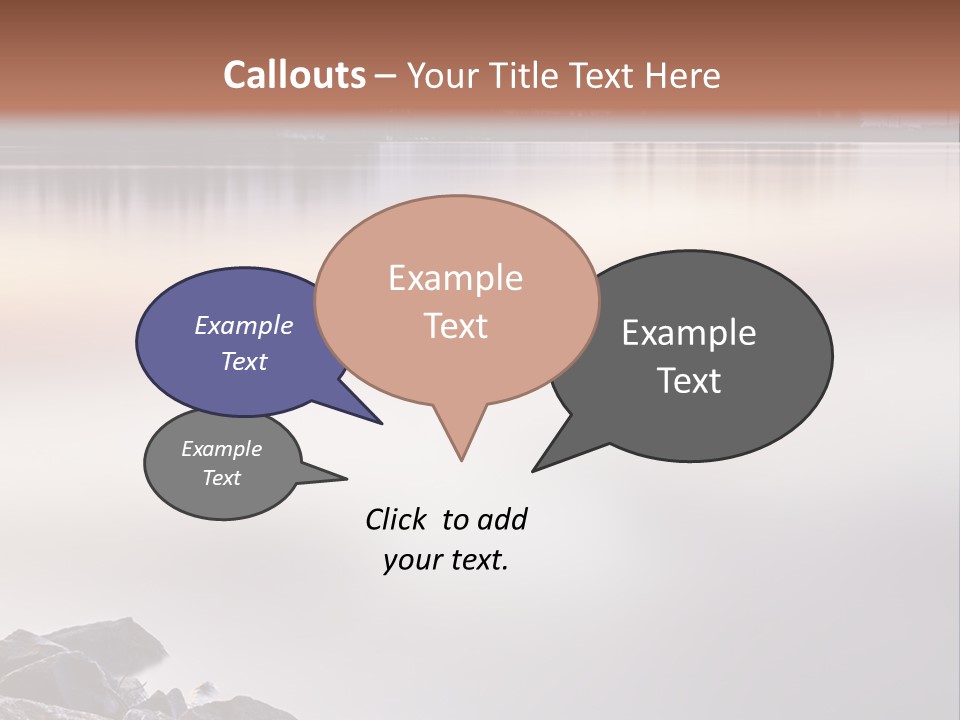 Callouts – Your Title Text Here

Example Text

Example Text

Example Text

Example Text

Click to add your text.